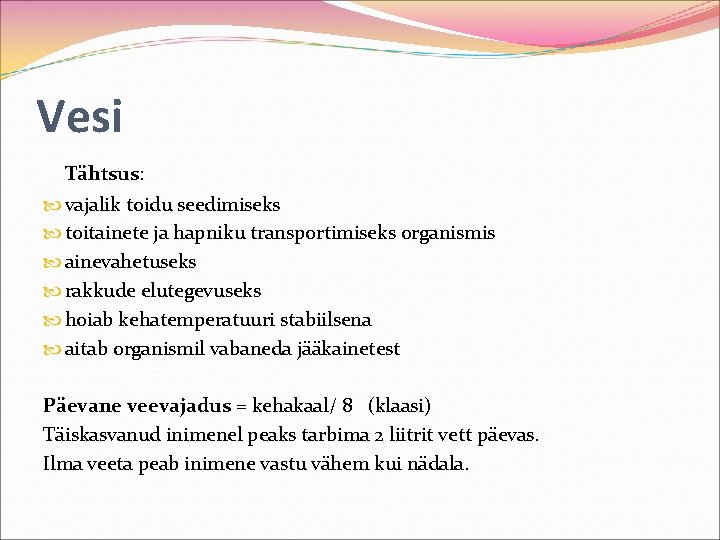 Vesi

Tähtsus:
vajalik toidu seedimiseks
toitainete ja hapniku transportimiseks organismis
ainevahetuseks
rakkude elutegevuseks
hoiab kehatemperatuuri stabiilsena
aitab organismil vabaneda jääkainetest

Päevane veevajadus = kehakaal/ 8 (klaasi)
Täiskasvanud inimenel peaks tarbima 2 liitrit vett päevas.
Ilma veeta peab inimene vastu vähem kui nädala.